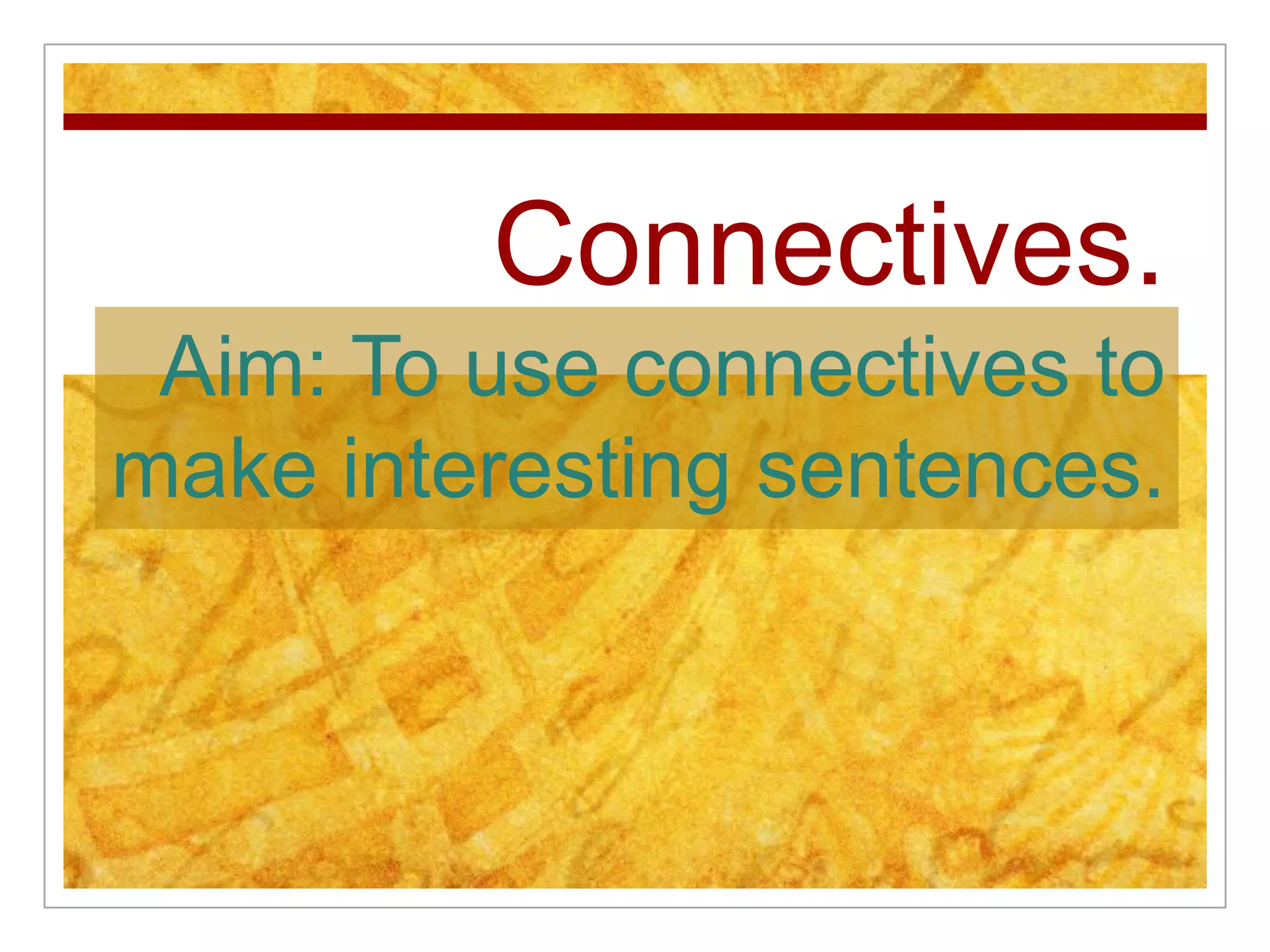 Connectives.

Aim: To use connectives to make interesting sentences.